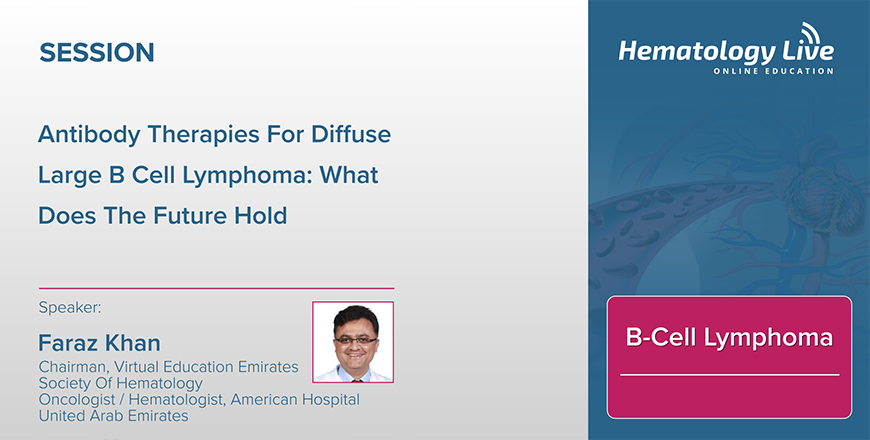 SESSION

Antibody Therapies For Diffuse Large B Cell Lymphoma: What Does The Future Hold

Speaker:

Faraz Khan

Chairman, Virtual Education Emirates Society Of Hematology
Oncologist / Hematologist, American Hospital
United Arab Emirates

Hematology Live
ONLINE EDUCATION

B-Cell Lymphoma